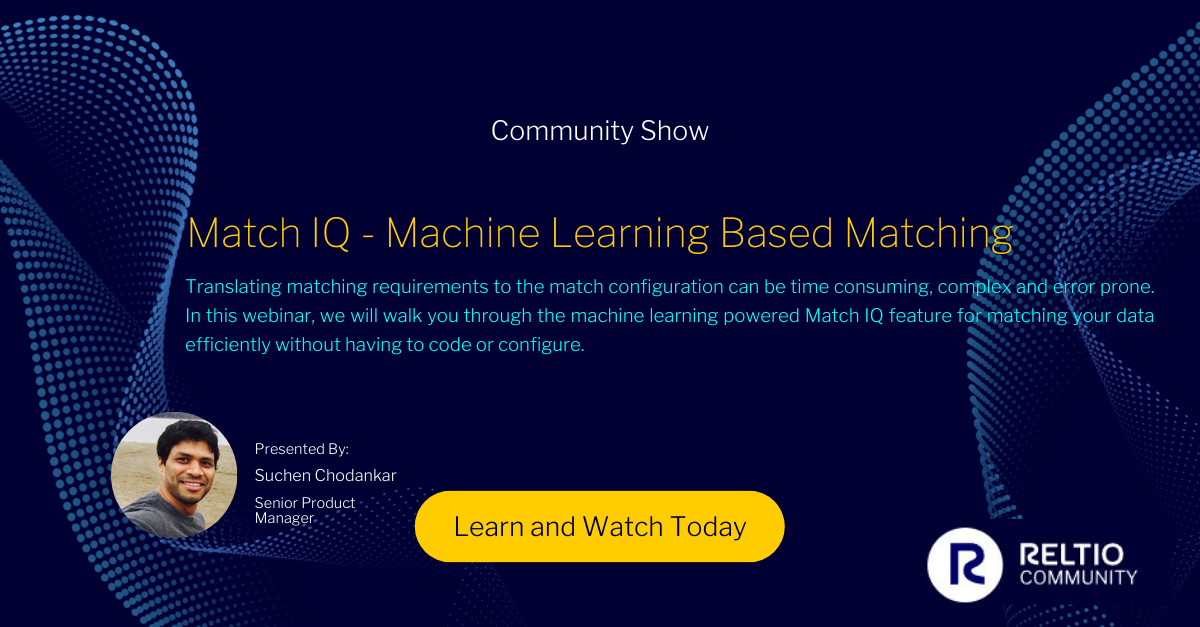 Community Show

Match IQ - Machine Learning Based Matching

Translating matching requirements to the match configuration can be time consuming, complex and error prone. In this webinar, we will walk you through the machine learning powered Match IQ feature for matching your data efficiently without having to code or configure.

Presented By:
Suchen Chodankar
Senior Product Manager

Learn and Watch Today

RELTIO
COMMUNITY